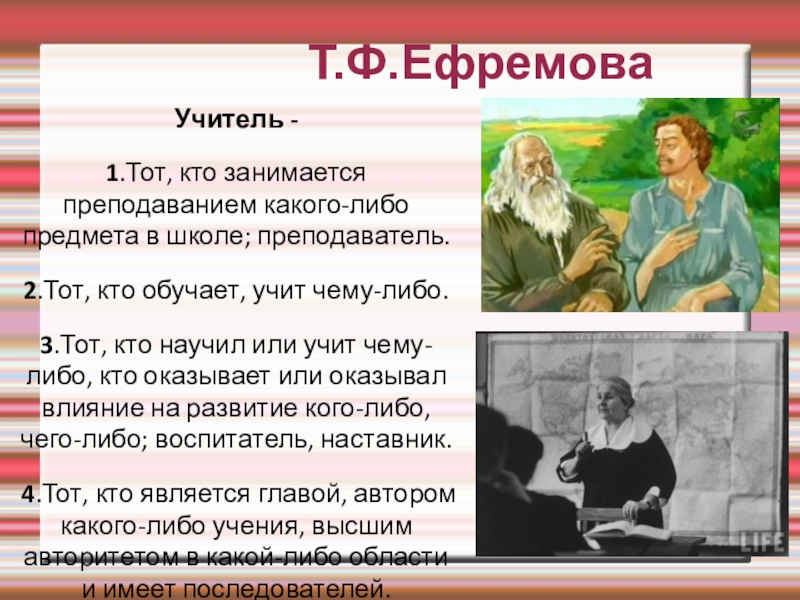 Т.Ф.Ефремова

Учитель -

1.Тот, кто занимается преподаванием какого-либо предмета в школе; преподаватель.

2.Тот, кто обучает, учит чему-либо.

3.Тот, кто научил или учит чему-либо, кто оказывает или оказывал влияние на развитие кого-либо, чего-либо; воспитатель, наставник.

4.Тот, кто является главой, автором какого-либо учения, высшим авторитетом в какой-либо области и имеет последователей.

LIFE